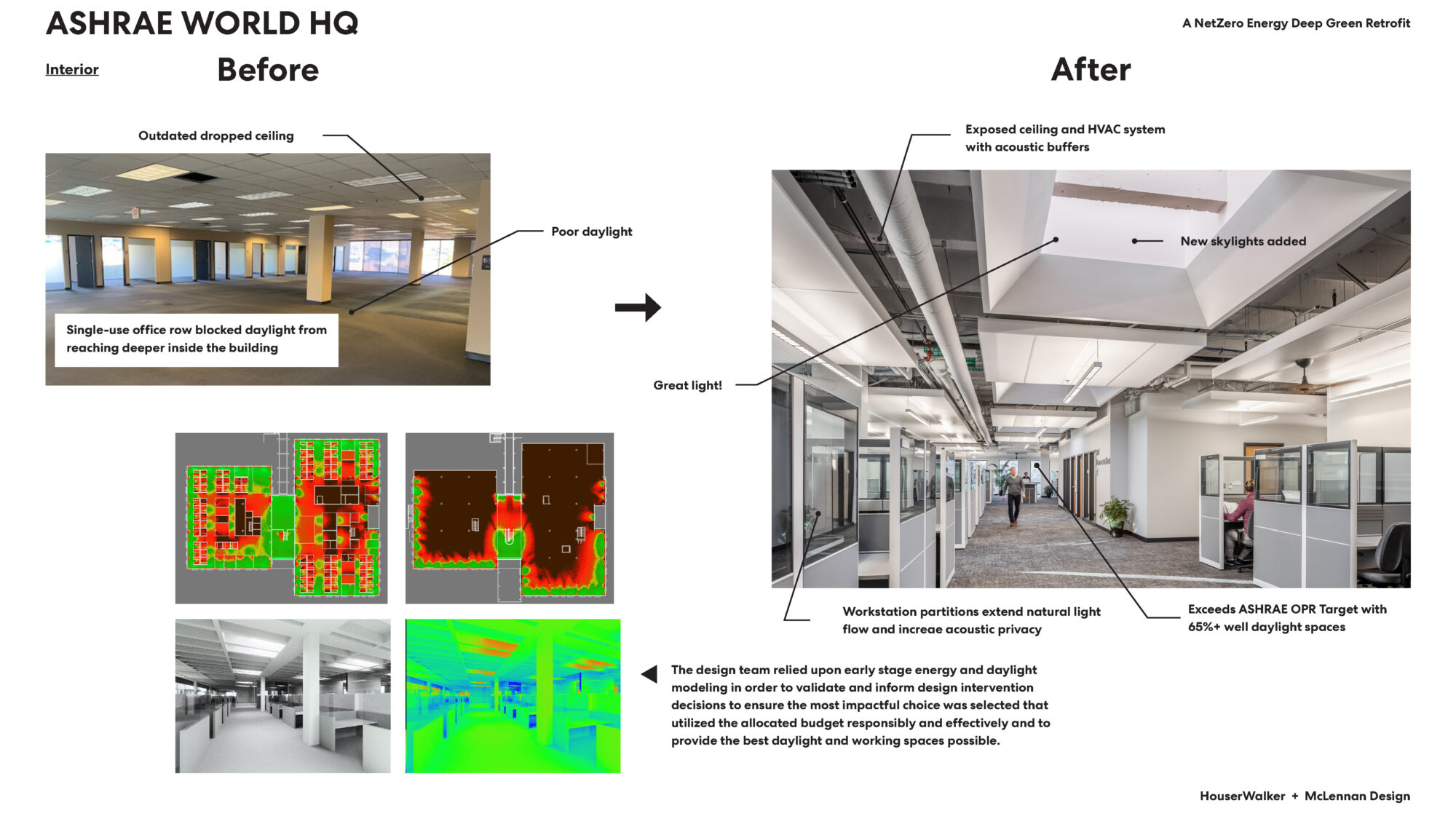 ASHRAE WORLD HQ

A NetZero Energy Deep Green Retrofit

Interior

Before

After

Outdated dropped ceiling

Poor daylight

Single-use office row blocked daylight from reaching deeper inside the building

Exposed ceiling and HVAC system with acoustic buffers

New skylights added

Great light!

Workstation partitions extend natural light flow and increae acoustic privacy

Exceeds ASHRAE OPR Target with 65%+ well daylight spaces

The design team relied upon early stage energy and daylight modeling in order to validate and inform design intervention decisions to ensure the most impactful choice was selected that utilized the allocated budget responsibly and effectively and to provide the best daylight and working spaces possible.

HouserWalker + McLennan Design